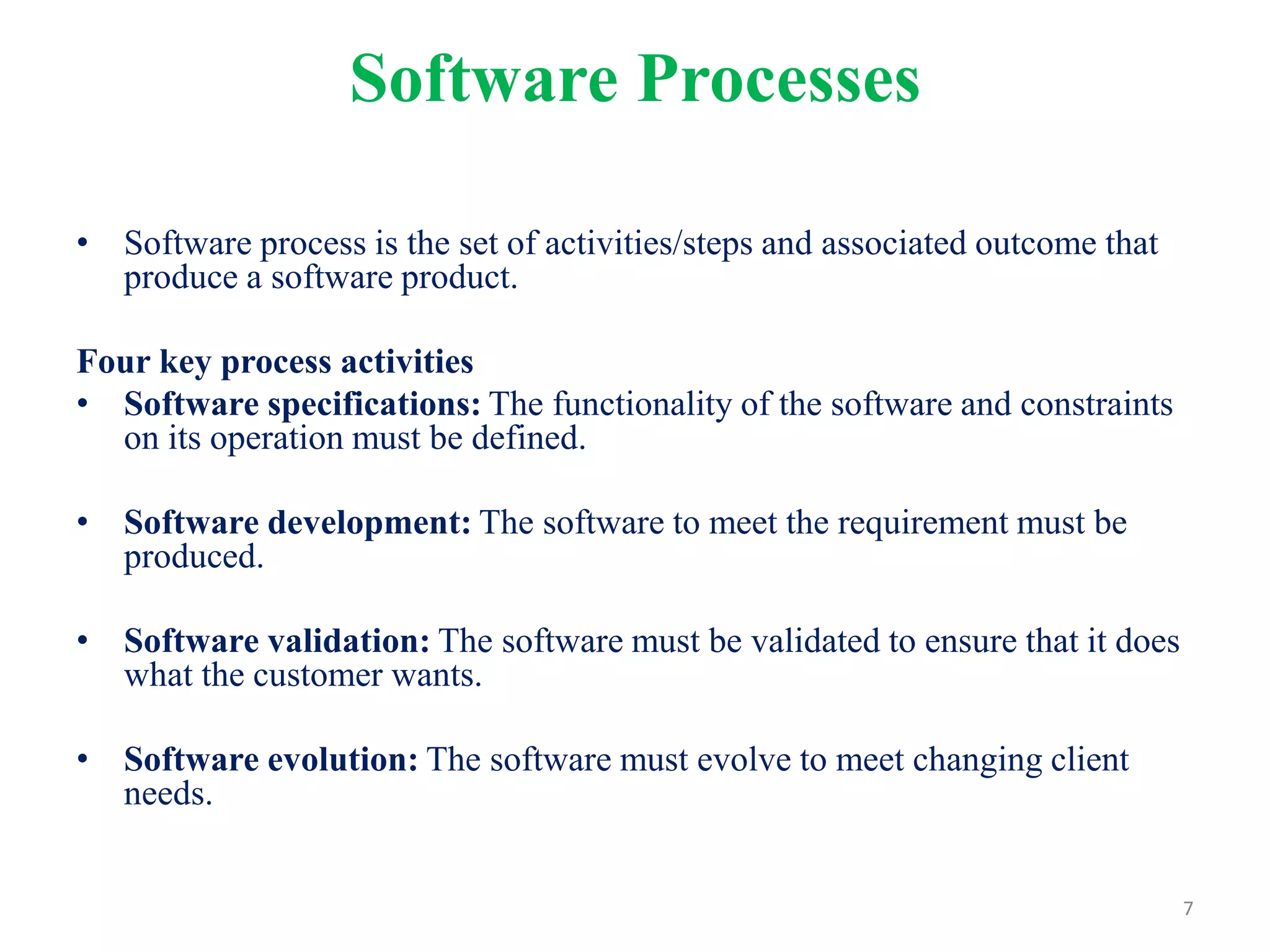 Software Processes

• Software process is the set of activities/steps and associated outcome that produce a software product.

Four key process activities
• Software specifications: The functionality of the software and constraints on its operation must be defined.

• Software development: The software to meet the requirement must be produced.

• Software validation: The software must be validated to ensure that it does what the customer wants.

• Software evolution: The software must evolve to meet changing client needs.

7